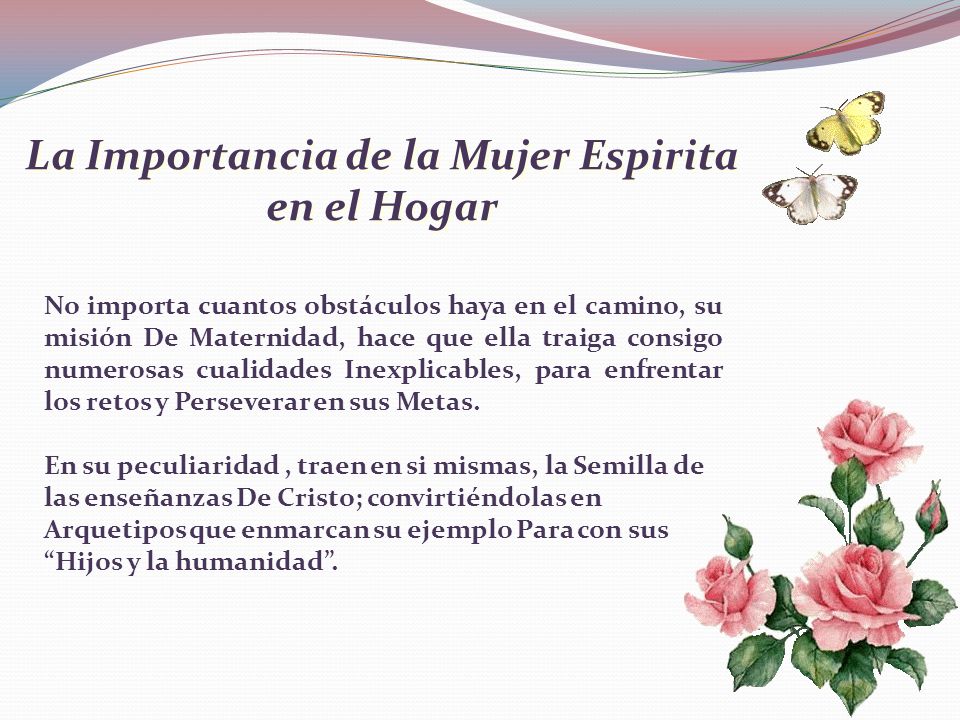 La Importancia de la Mujer Espirita en el Hogar

No importa cuantos obstáculos haya en el camino, su misión De Maternidad, hace que ella traiga consigo numerosas cualidades Inexplicables, para enfrentar los retos y Perseverar en sus Metas.

En su peculiaridad , traen en si mismas, la Semilla de las enseñanzas De Cristo; convirtiéndolas en Arquetipos que enmarcan su ejemplo Para con sus “Hijos y la humanidad”.